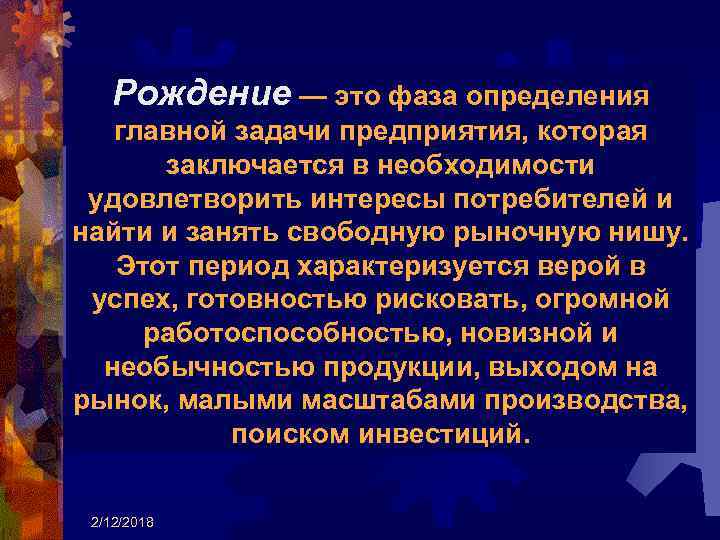 Рождение — это фаза определения главной задачи предприятия, которая заключается в необходимости удовлетворить интересы потребителей и найти и занять свободную рыночную нишу. Этот период характеризуется верой в успех, готовностью рисковать, огромной работоспособностью, новизной и необычностью продукции, выходом на рынок, малыми масштабами производства, поиском инвестиций.

2/12/2018